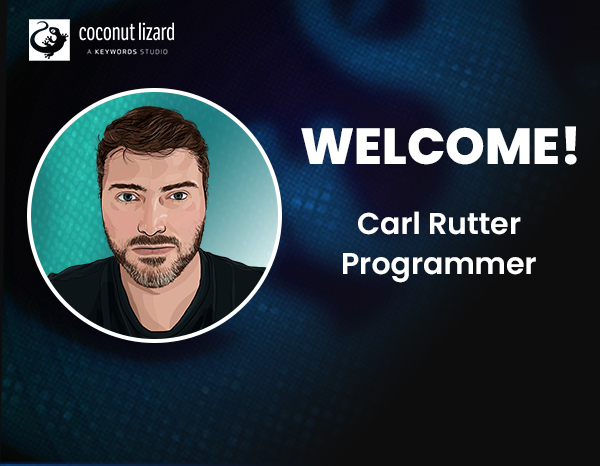 coconut lizard
A KEYWORDS STUDIO

WELCOME!

Carl Rutter
Programmer